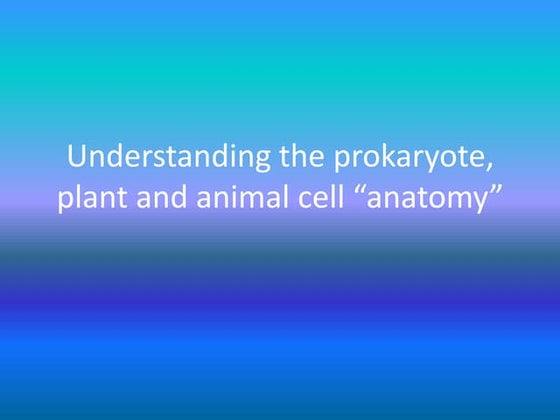 Understanding the prokaryote, plant and animal cell “anatomy”